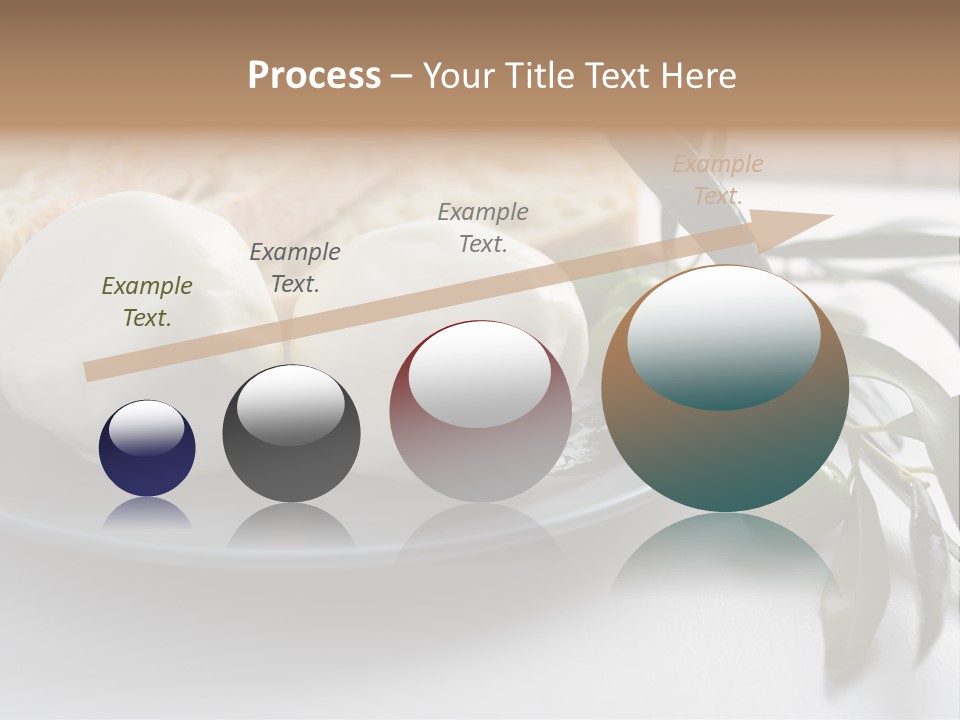 Process – Your Title Text Here

Example Text.

Example Text.

Example Text.

Example Text.